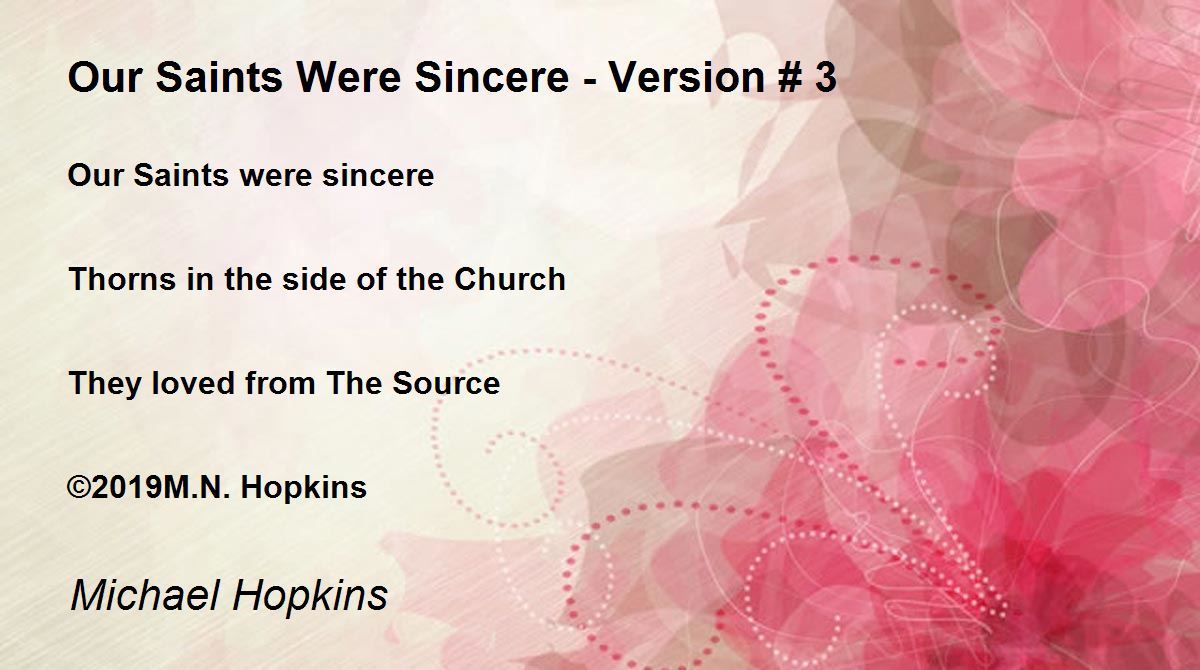 Our Saints Were Sincere - Version # 3

Our Saints were sincere

Thorns in the side of the Church

They loved from The Source

©2019M.N. Hopkins

Michael Hopkins